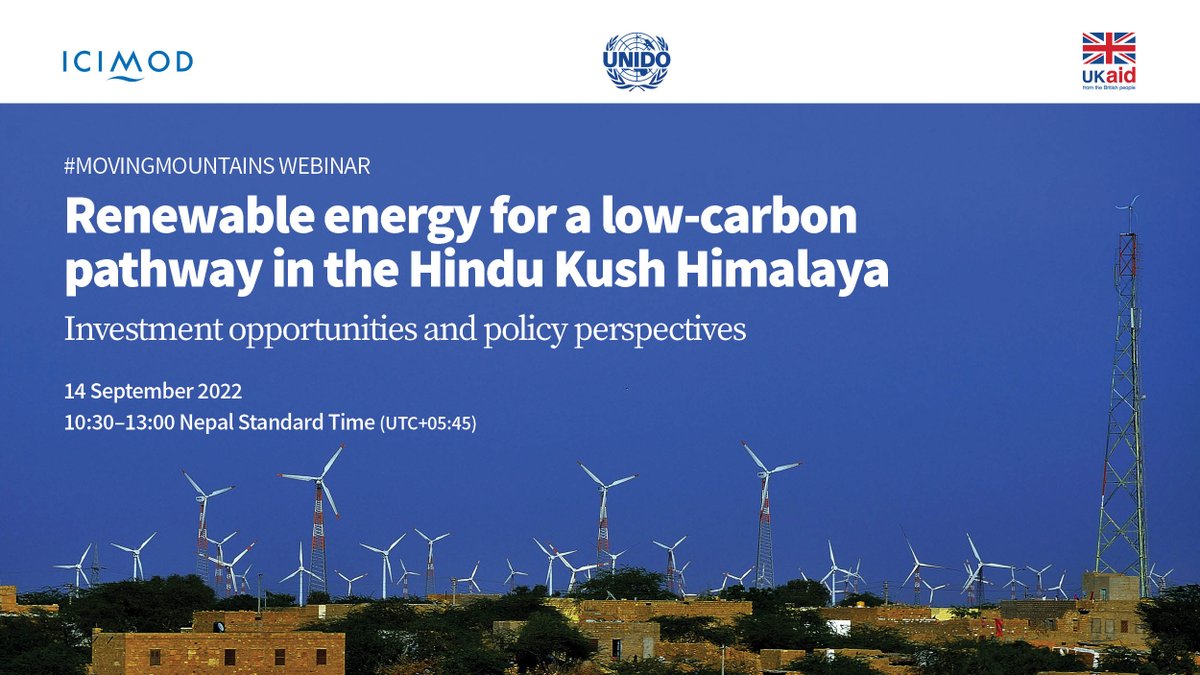 ICIMOD

UNIDO

UKaid
from the British people

#MOVINGMOUNTAINS WEBINAR

Renewable energy for a low-carbon pathway in the Hindu Kush Himalaya

Investment opportunities and policy perspectives

14 September 2022
10:30–13:00 Nepal Standard Time (UTC+05:45)